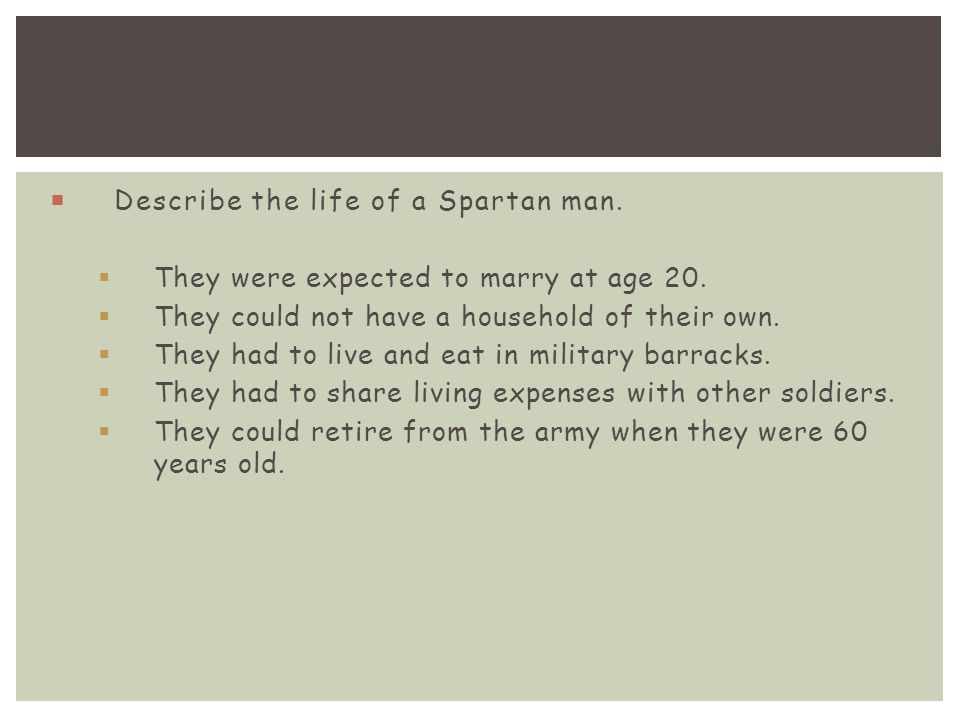 Describe the life of a Spartan man.

They were expected to marry at age 20.
They could not have a household of their own.
They had to live and eat in military barracks.
They had to share living expenses with other soldiers.
They could retire from the army when they were 60 years old.